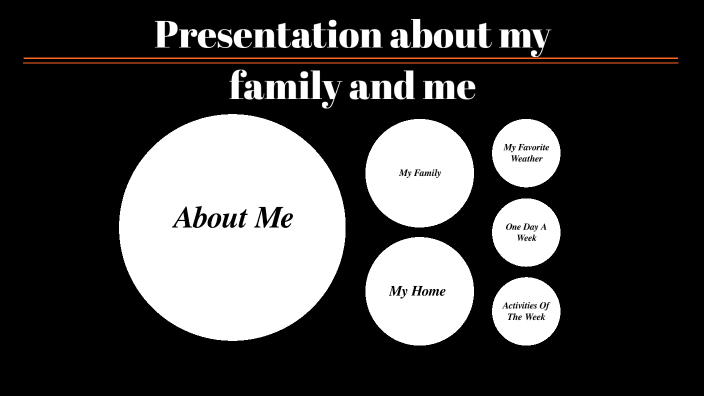 Presentation about my family and me

About Me

My Family

My Home

My Favorite Weather

One Day A Week

Activities Of The Week